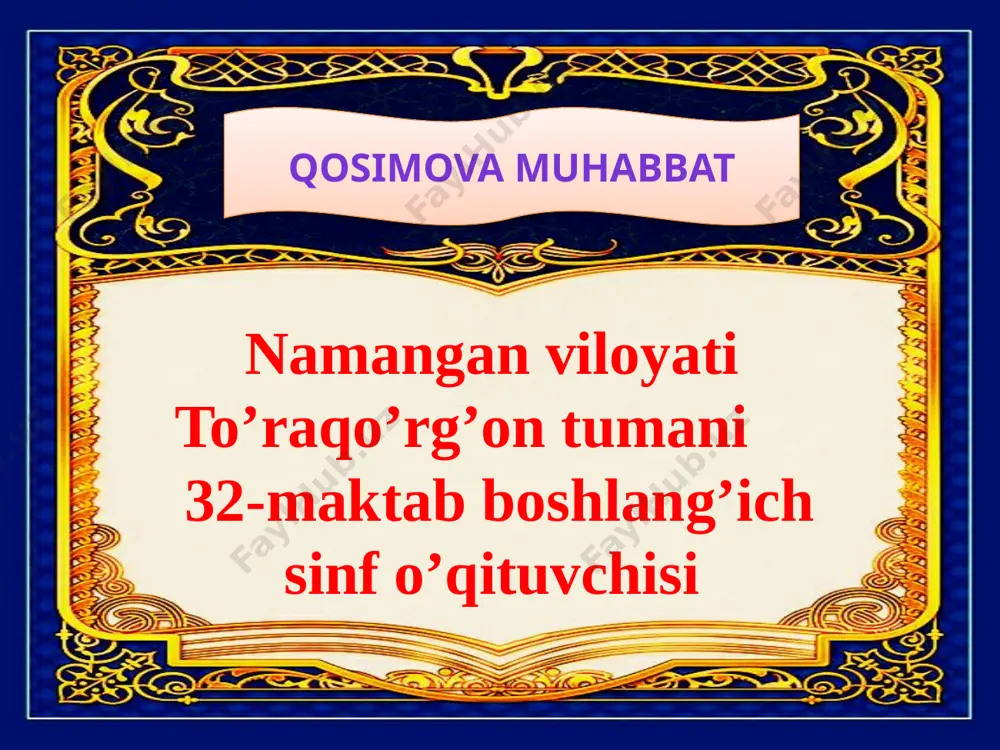 QOSIMOVA MUHABBAT

Namangan viloyati To’raqo’rg’on tumani 32-maktab boshlang’ich sinf o’qituvchisi